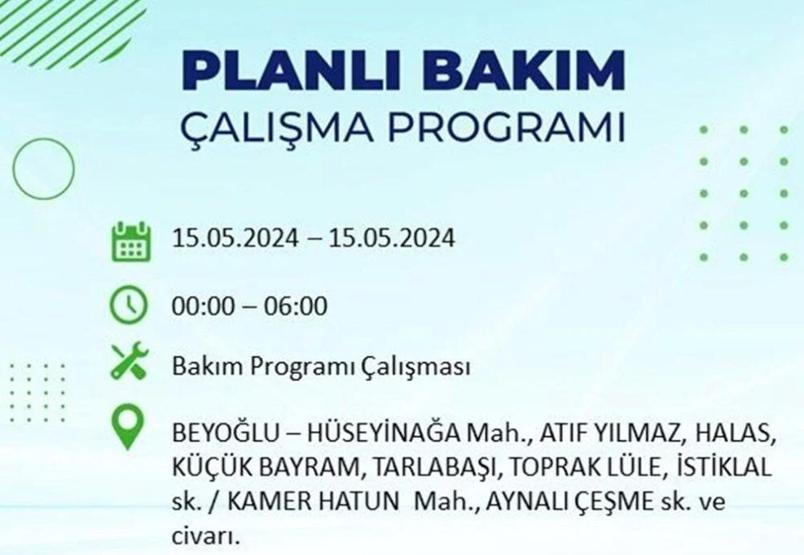 PLANLI BAKIM
ÇALIŞMA PROGRAMI

15.05.2024 – 15.05.2024

00:00 – 06:00

Bakım Programı Çalışması

BEYOĞLU – HÜSEYİNAĞA Mah., ATIF YILMAZ, HALAS, KÜÇÜK BAYRAM, TARLABAŞI, TOPRAK LÜLE, İSTİKLAL sk. / KAMER HATUN Mah., AYNALI ÇEŞME sk. ve civarı.